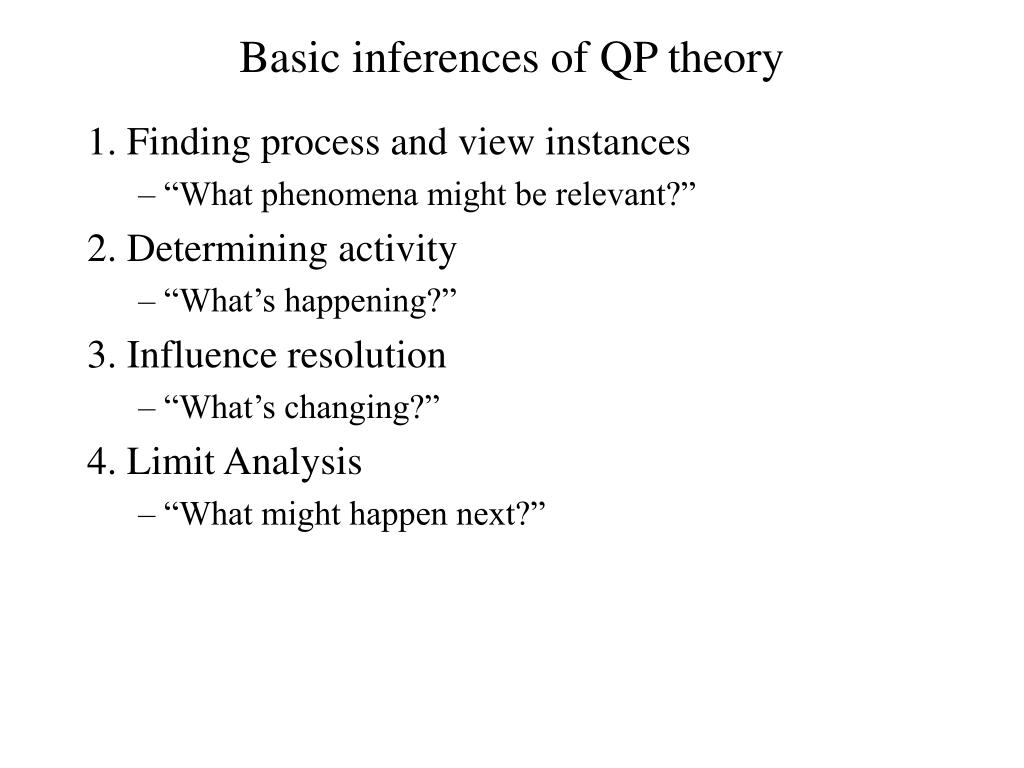 Basic inferences of QP theory

1. Finding process and view instances

– “What phenomena might be relevant?”

2. Determining activity

– “What’s happening?”

3. Influence resolution

– “What’s changing?”

4. Limit Analysis

– “What might happen next?”